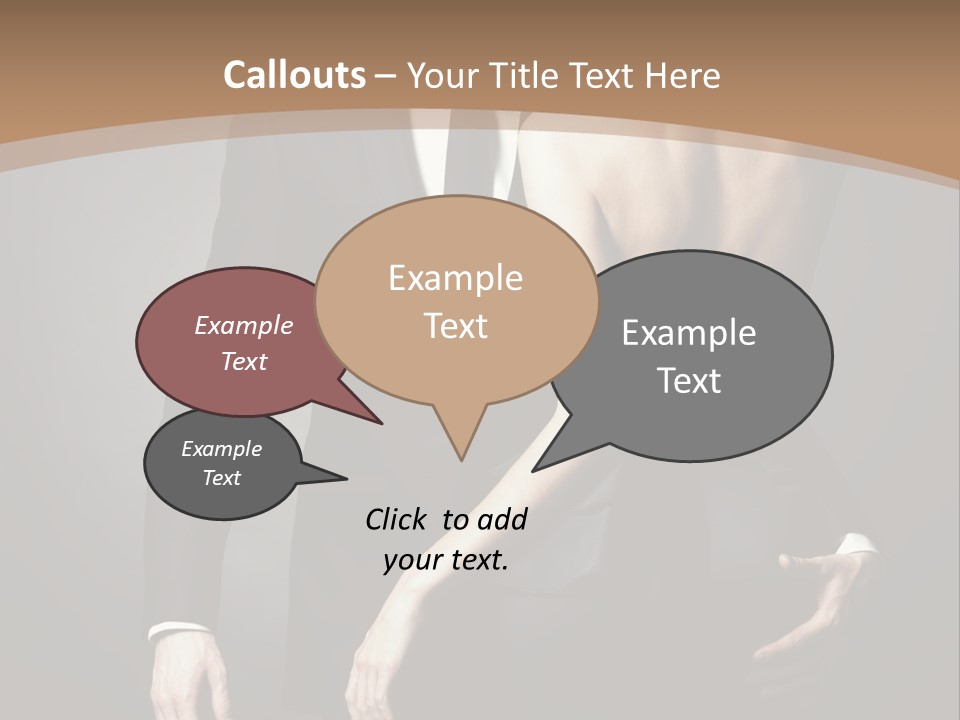 Callouts – Your Title Text Here

Example Text

Example Text

Example Text

Example Text

Click to add your text.